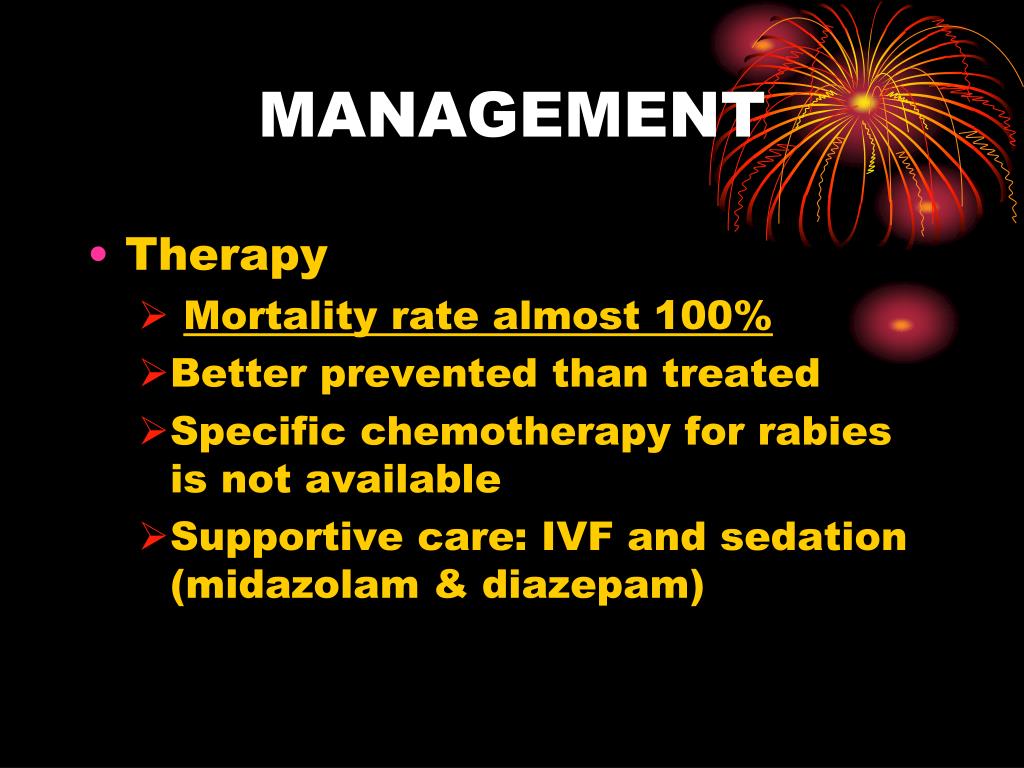 MANAGEMENT

• Therapy
➢ Mortality rate almost 100%
➢ Better prevented than treated
➢ Specific chemotherapy for rabies is not available
➢ Supportive care: IVF and sedation (midazolam & diazepam)